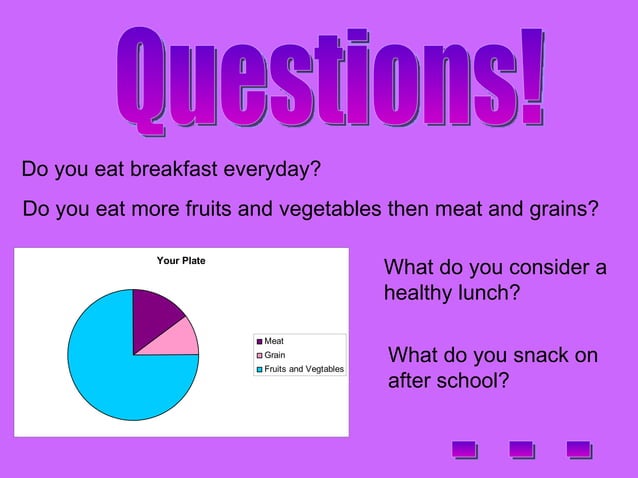 Questions!

Do you eat breakfast everyday?

Do you eat more fruits and vegetables then meat and grains?

Your Plate

Meat
Grain
Fruits and Vegtables

What do you consider a healthy lunch?

What do you snack on after school?